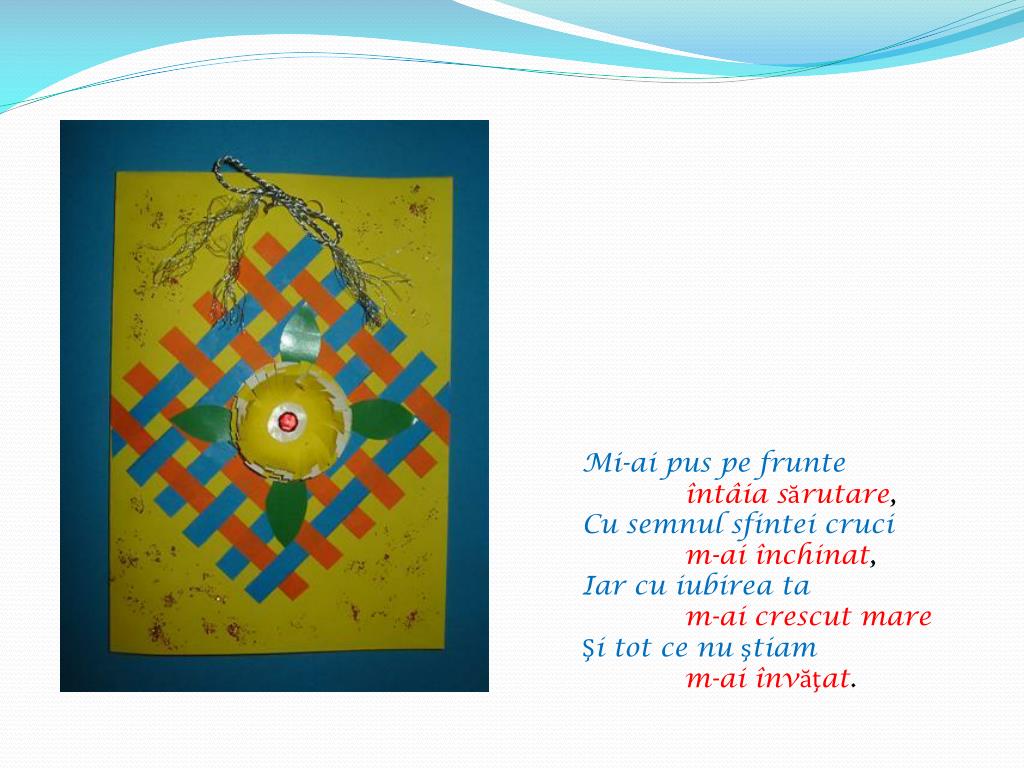 Mi-ai pus pe frunte
întâia sărutare,
Cu semnul sfintei cruci
m-ai închinat,
Iar cu iubirea ta
m-ai crescut mare
Şi tot ce nu ştiam
m-ai învăţat.